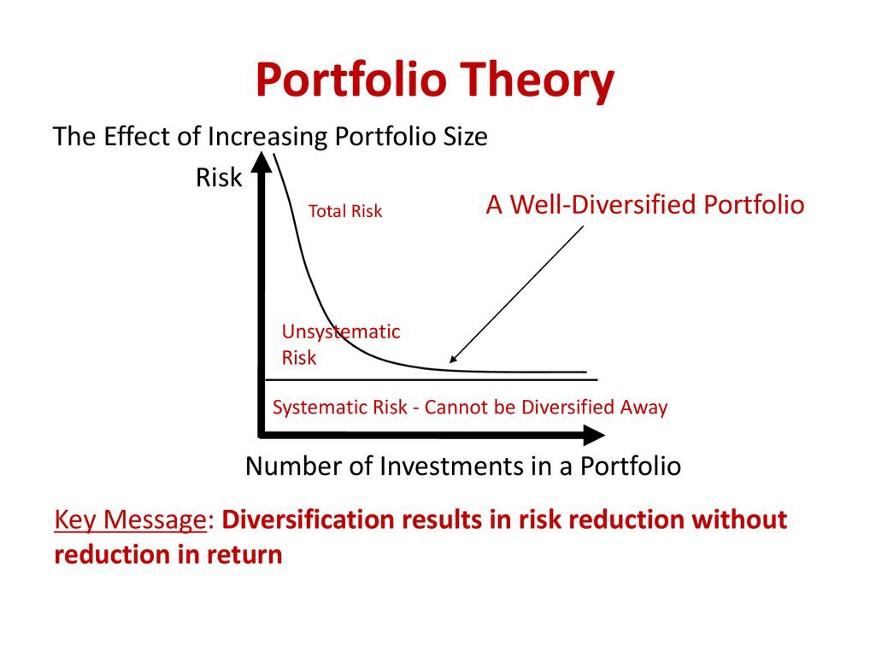 Portfolio Theory

The Effect of Increasing Portfolio Size

Risk

Total Risk

A Well-Diversified Portfolio

Unsystematic Risk

Systematic Risk - Cannot be Diversified Away

Number of Investments in a Portfolio

Key Message: Diversification results in risk reduction without reduction in return